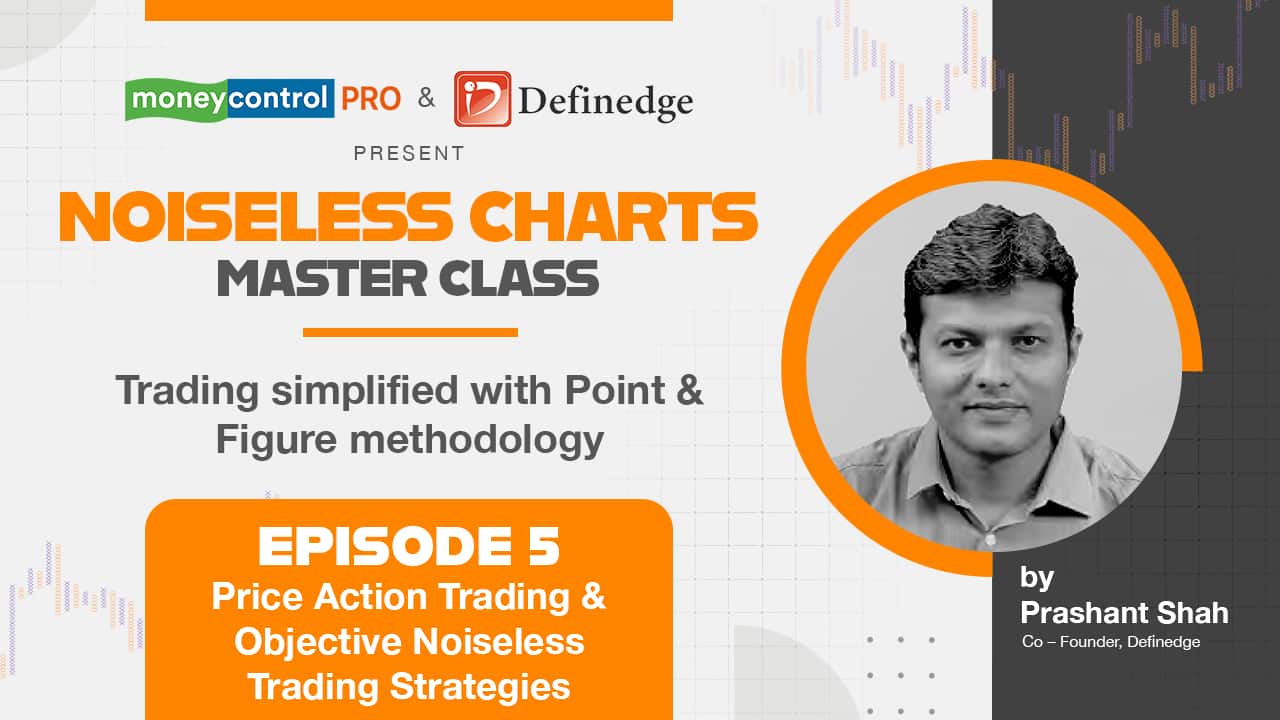 moneycontrol PRO & Definedge

PRESENT

NOISELESS CHARTS
MASTER CLASS

Trading simplified with Point & Figure methodology

EPISODE 5
Price Action Trading & Objective Noiseless Trading Strategies

by
Prashant Shah
Co – Founder, Definedge